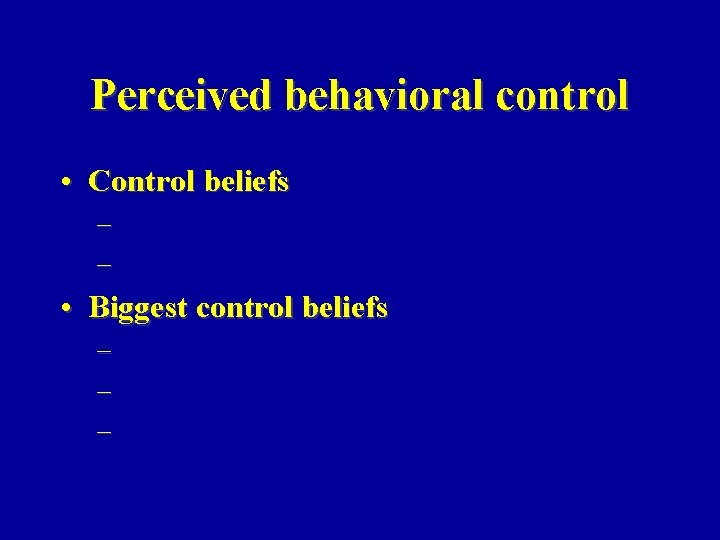 Perceived behavioral control

• Control beliefs
–
–
• Biggest control beliefs
–
–
–